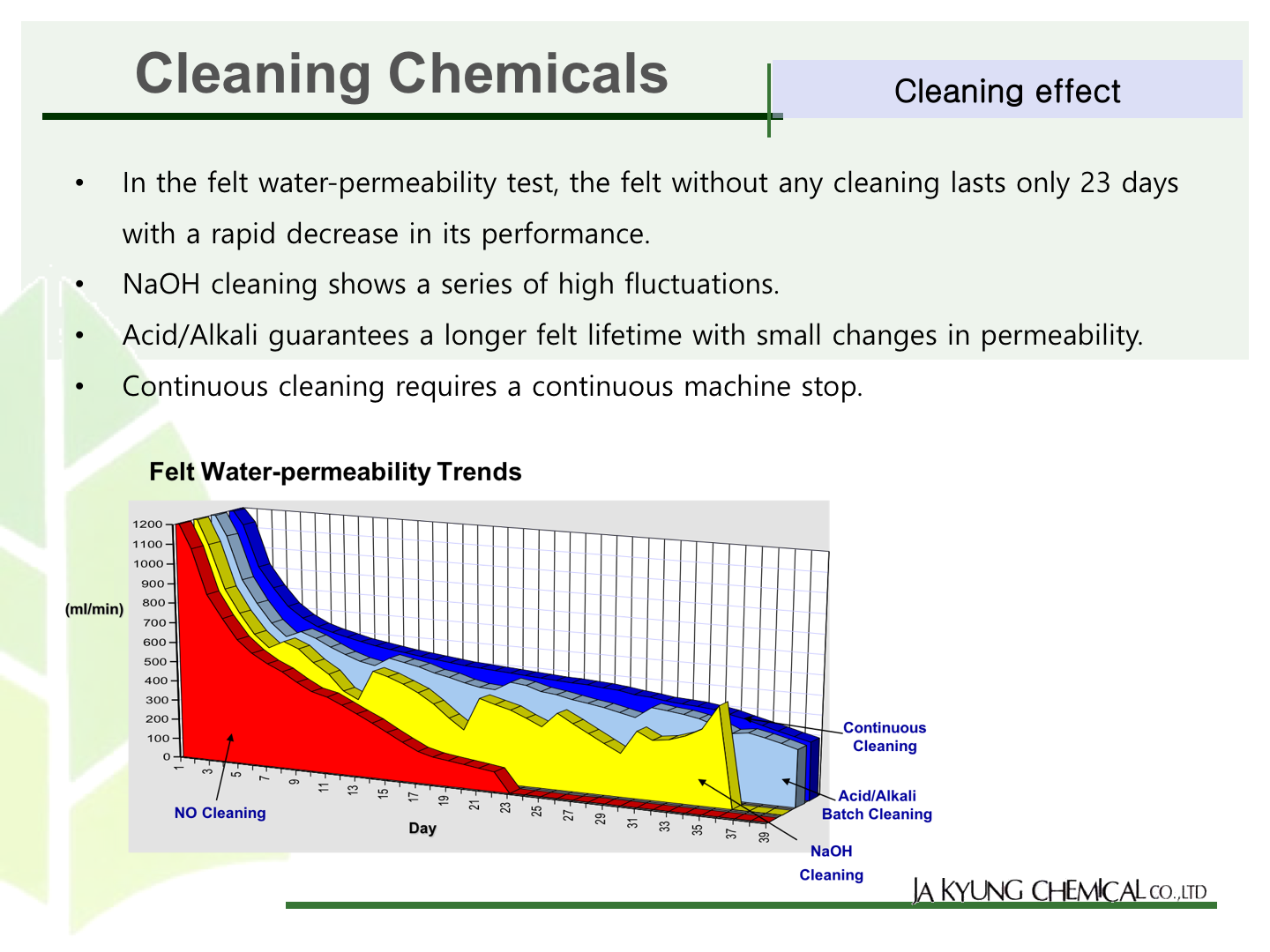 Cleaning Chemicals

Cleaning effect

• In the felt water-permeability test, the felt without any cleaning lasts only 23 days with a rapid decrease in its performance.
• NaOH cleaning shows a series of high fluctuations.
• Acid/Alkali guarantees a longer felt lifetime with small changes in permeability.
• Continuous cleaning requires a continuous machine stop.

Felt Water-permeability Trends

(ml/min)

1200
1100
1000
900
800
700
600
500
400
300
200
100
0

1 3 5 7 9 11 13 15 17 19 21 23 25 27 29 31 33 35 37 39

Day

NO Cleaning

Continuous Cleaning

Acid/Alkali Batch Cleaning

NaOH Cleaning

JA KYUNG CHEMICAL CO.,LTD